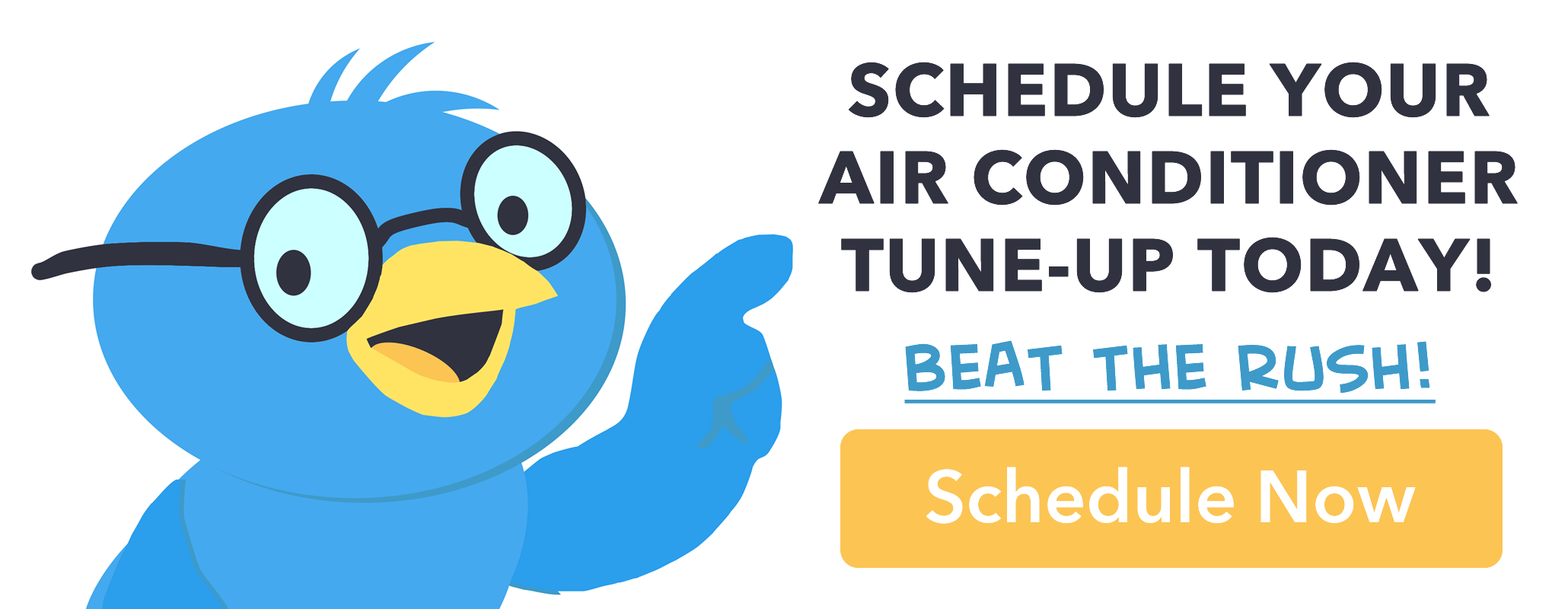 SCHEDULE YOUR AIR CONDITIONER TUNE-UP TODAY!

BEAT THE RUSH!

Schedule Now